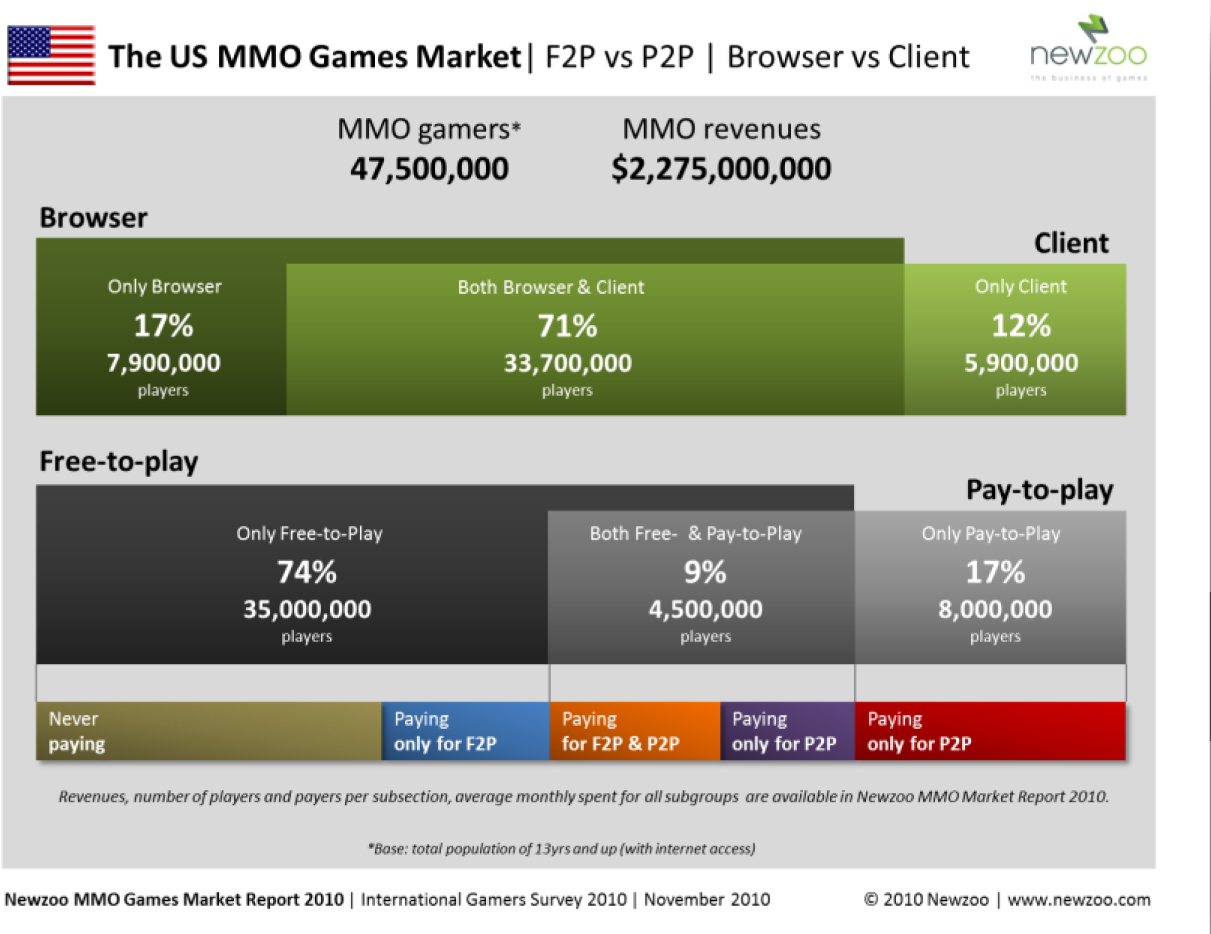 The US MMO Games Market | F2P vs P2P | Browser vs Client

newzoo
the business of games

MMO gamers*
47,500,000

MMO revenues
$2,275,000,000

Browser

Client

Only Browser
17%
7,900,000
players

Both Browser & Client
71%
33,700,000
players

Only Client
12%
5,900,000
players

Free-to-play

Pay-to-play

Only Free-to-Play
74%
35,000,000
players

Both Free- & Pay-to-Play
9%
4,500,000
players

Only Pay-to-Play
17%
8,000,000
players

Never paying

Paying only for F2P

Paying for F2P & P2P

Paying only for P2P

Paying only for P2P

Revenues, number of players and payers per subsection, average monthly spent for all subgroups are available in Newzoo MMO Market Report 2010.

*Base: total population of 13yrs and up (with internet access)

Newzoo MMO Games Market Report 2010 | International Gamers Survey 2010 | November 2010

© 2010 Newzoo | www.newzoo.com